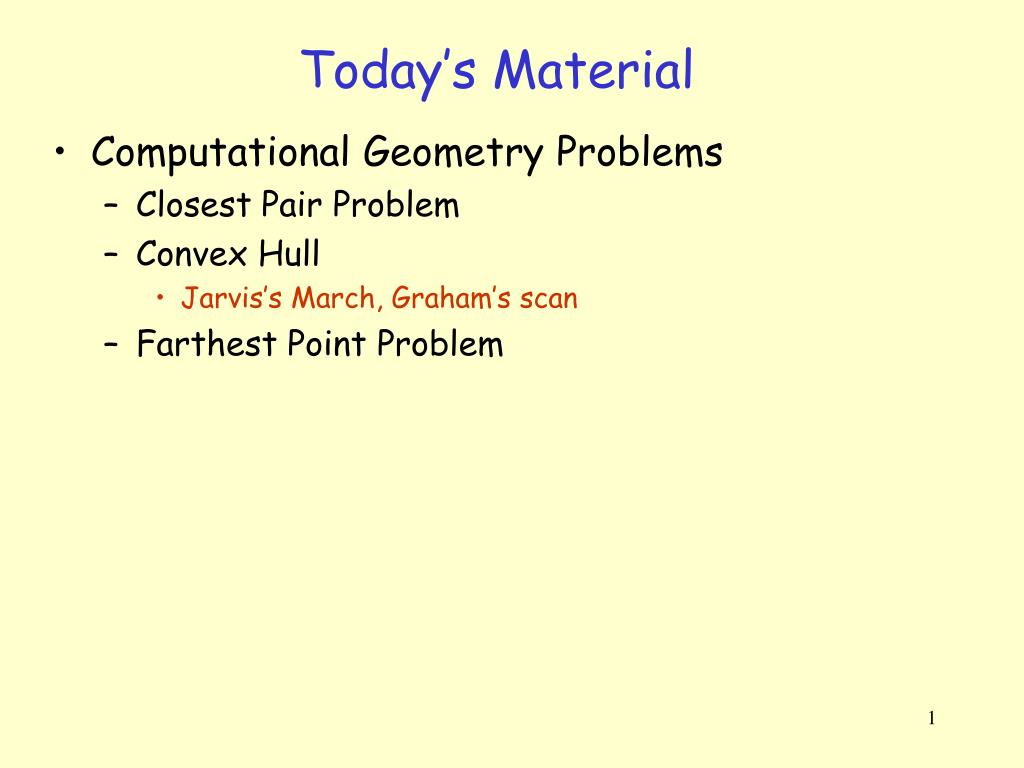 Today’s Material

• Computational Geometry Problems
– Closest Pair Problem
– Convex Hull
• Jarvis’s March, Graham’s scan
– Farthest Point Problem

1